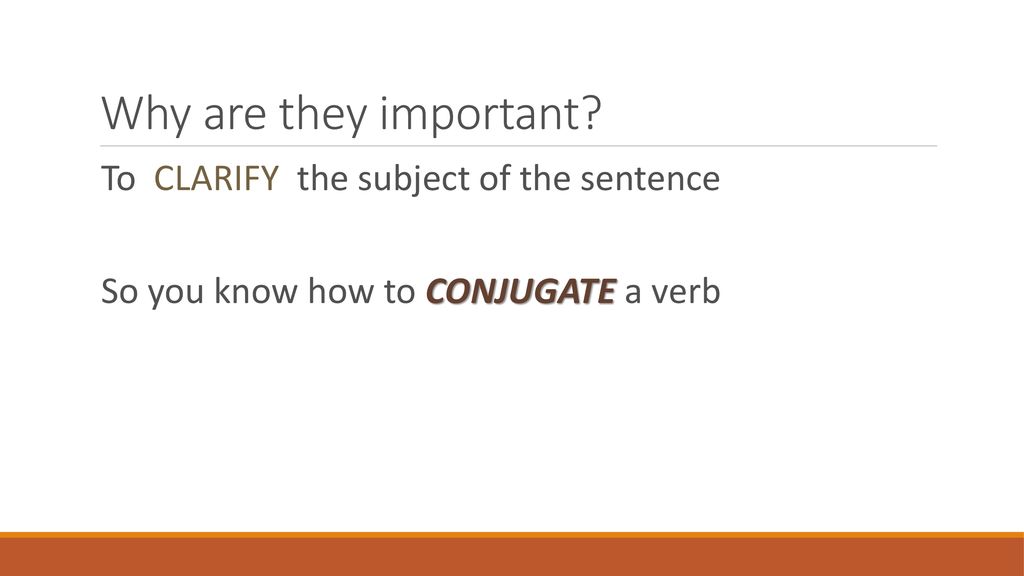 Why are they important?

To CLARIFY the subject of the sentence

So you know how to CONJUGATE a verb